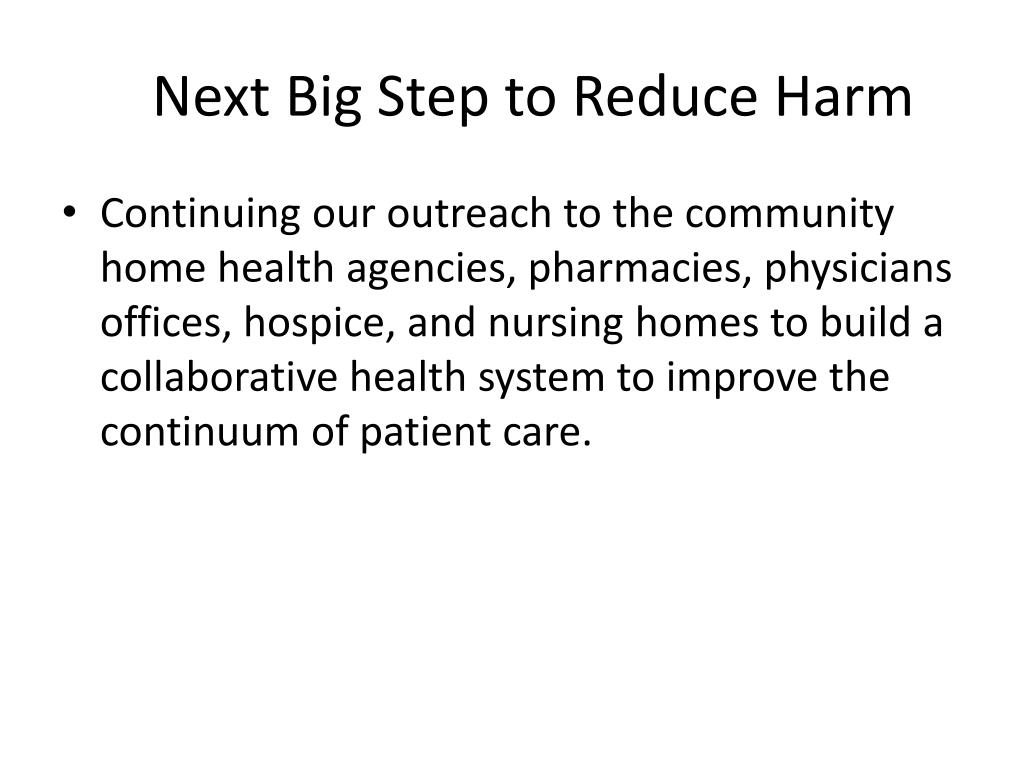 Next Big Step to Reduce Harm

• Continuing our outreach to the community home health agencies, pharmacies, physicians offices, hospice, and nursing homes to build a collaborative health system to improve the continuum of patient care.